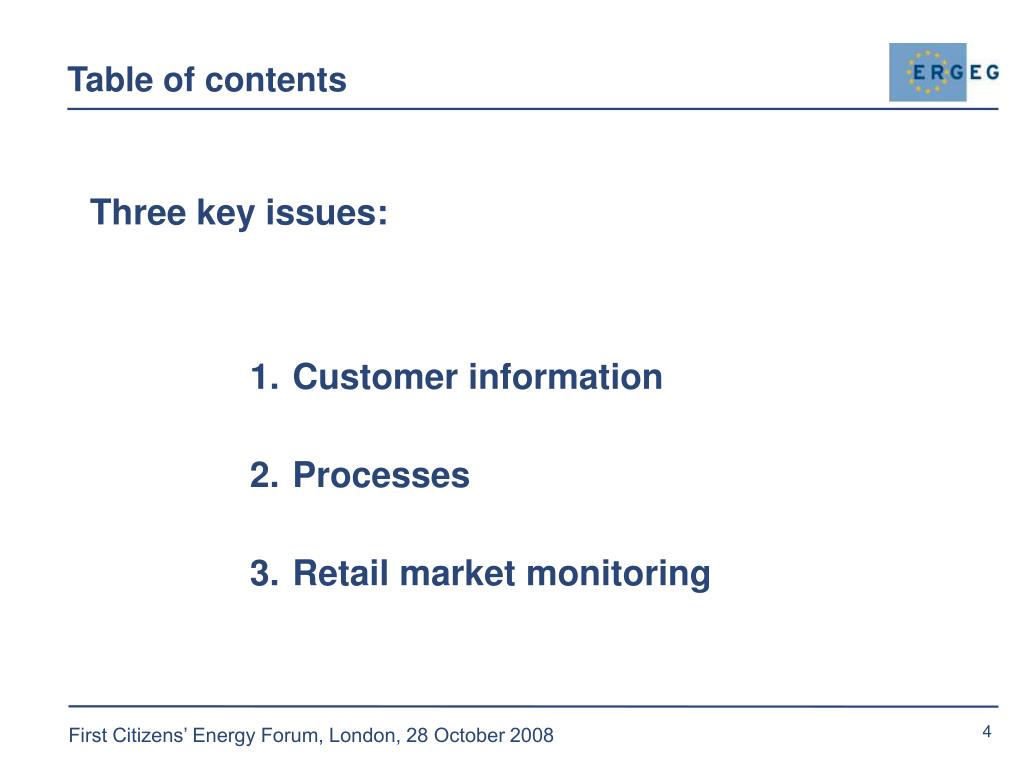 Table of contents

ERGEG

Three key issues:

1. Customer information

2. Processes

3. Retail market monitoring

First Citizens' Energy Forum, London, 28 October 2008

4